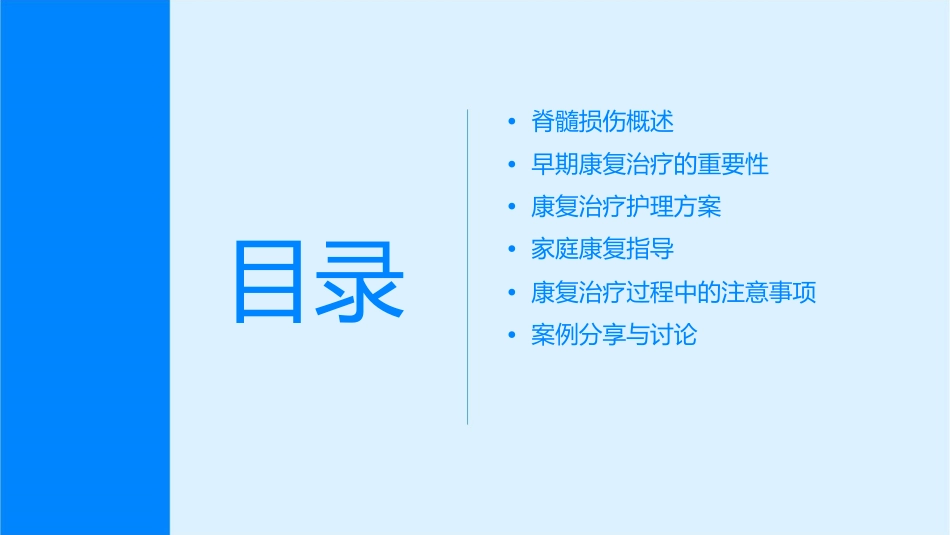 目录

• 脊髓损伤概述
• 早期康复治疗的重要性
• 康复治疗护理方案
• 家庭康复指导
• 康复治疗过程中的注意事项
• 案例分享与讨论